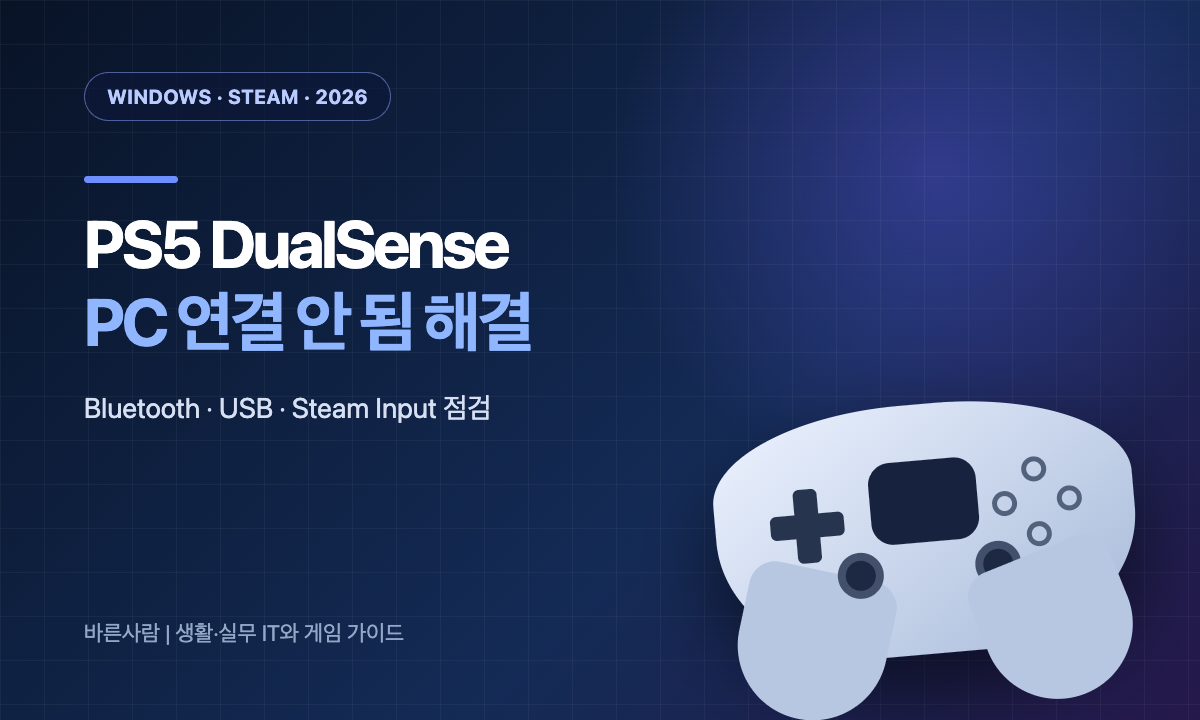 WINDOWS · STEAM · 2026

PS5 DualSense
PC 연결 안 됨 해결

Bluetooth · USB · Steam Input 점검

바른사람 | 생활·실무 IT와 게임 가이드